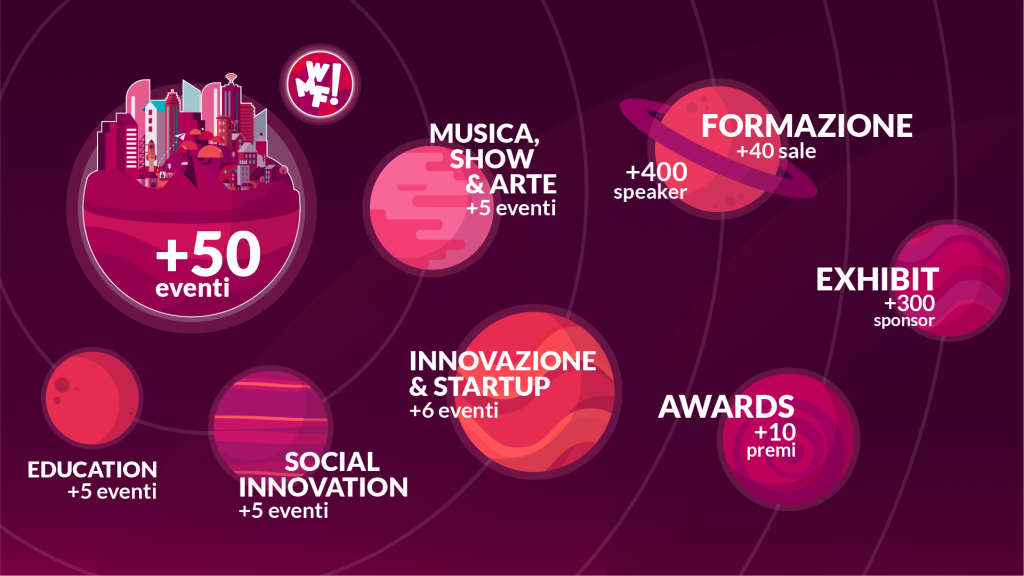 WMF!

+50
eventi

MUSICA, SHOW & ARTE
+5 eventi

FORMAZIONE
+40 sale

+400
speaker

EXHIBIT
+300
sponsor

INNOVAZIONE & STARTUP
+6 eventi

AWARDS
+10
premi

EDUCATION
+5 eventi

SOCIAL INNOVATION
+5 eventi